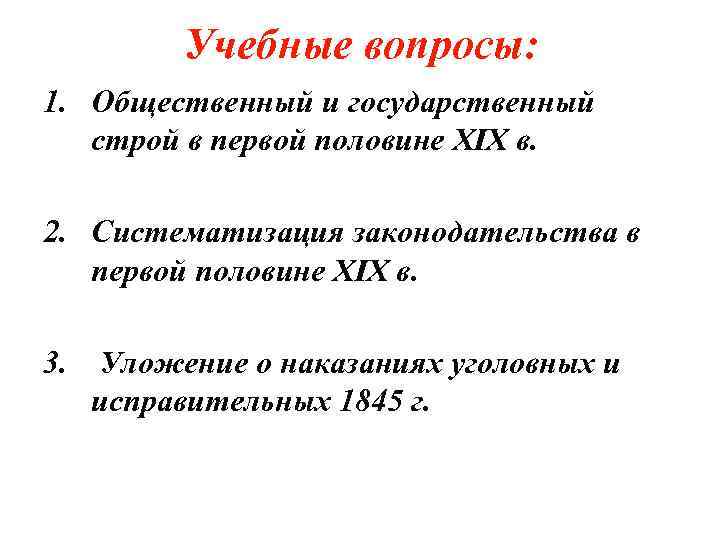 Учебные вопросы:

1. Общественный и государственный строй в первой половине XIX в.

2. Систематизация законодательства в первой половине XIX в.

3. Уложение о наказаниях уголовных и исправительных 1845 г.